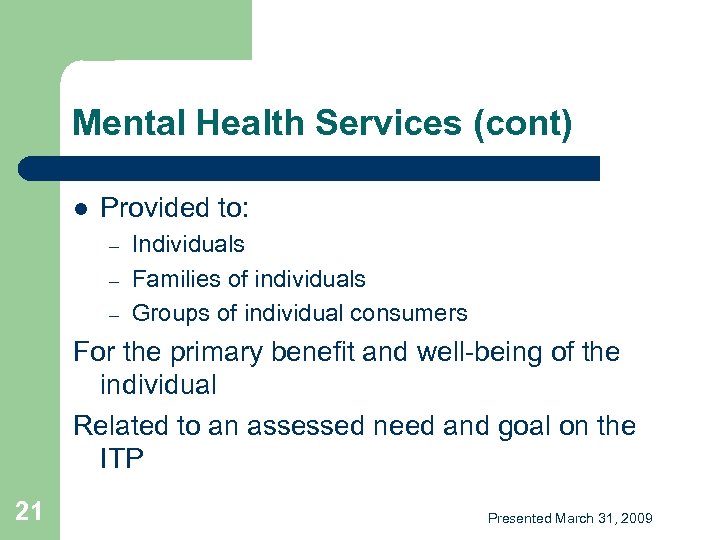 Mental Health Services (cont)

● Provided to:
– Individuals
– Families of individuals
– Groups of individual consumers

For the primary benefit and well-being of the individual

Related to an assessed need and goal on the ITP

21

Presented March 31, 2009